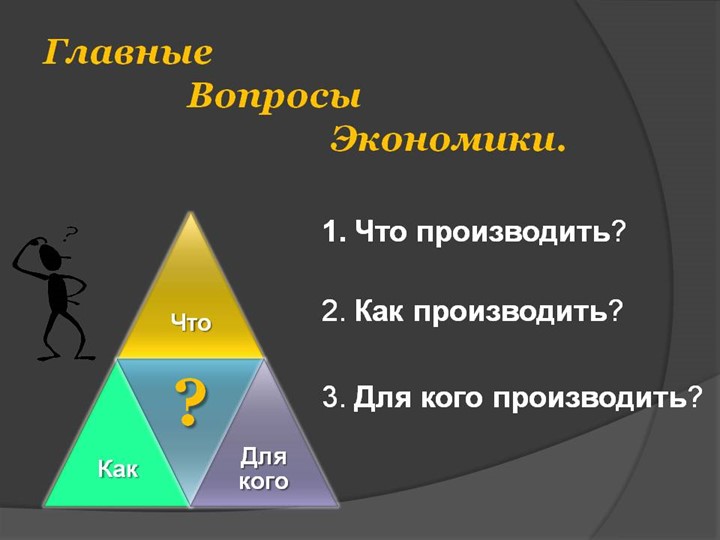 Главные Вопросы Экономики.

?

Что

?

Как

Для кого

1. Что производить?

2. Как производить?

3. Для кого производить?